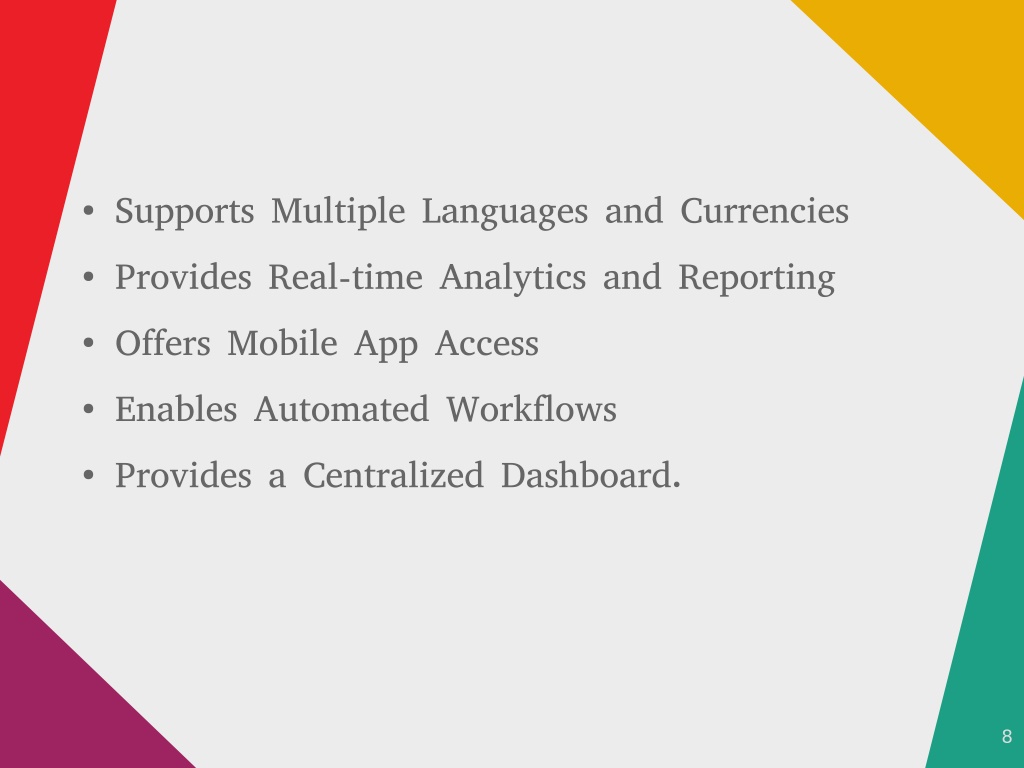 • Supports Multiple Languages and Currencies
• Provides Real-time Analytics and Reporting
• Offers Mobile App Access
• Enables Automated Workflows
• Provides a Centralized Dashboard.

8